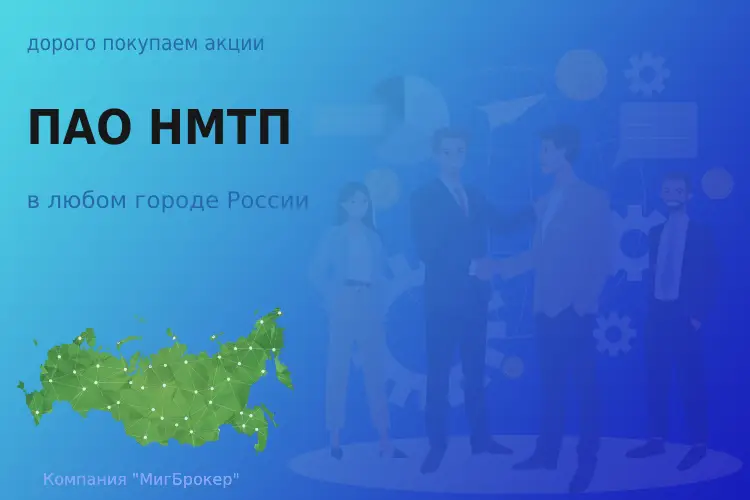 дорого покупаем акции

ПАО НМТП

в любом городе России

Компания "МигБрокер"